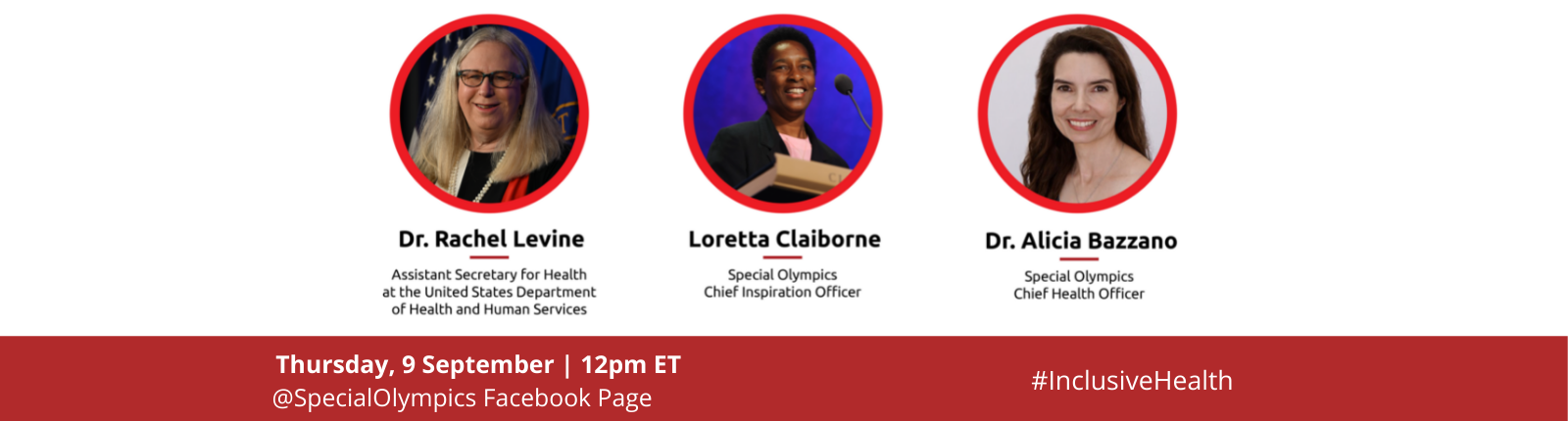 Dr. Rachel Levine

Assistant Secretary for Health at the United States Department of Health and Human Services

Loretta Claiborne

Special Olympics Chief Inspiration Officer

Dr. Alicia Bazzano

Special Olympics Chief Health Officer

Thursday, 9 September | 12pm ET
@SpecialOlympics Facebook Page

#InclusiveHealth